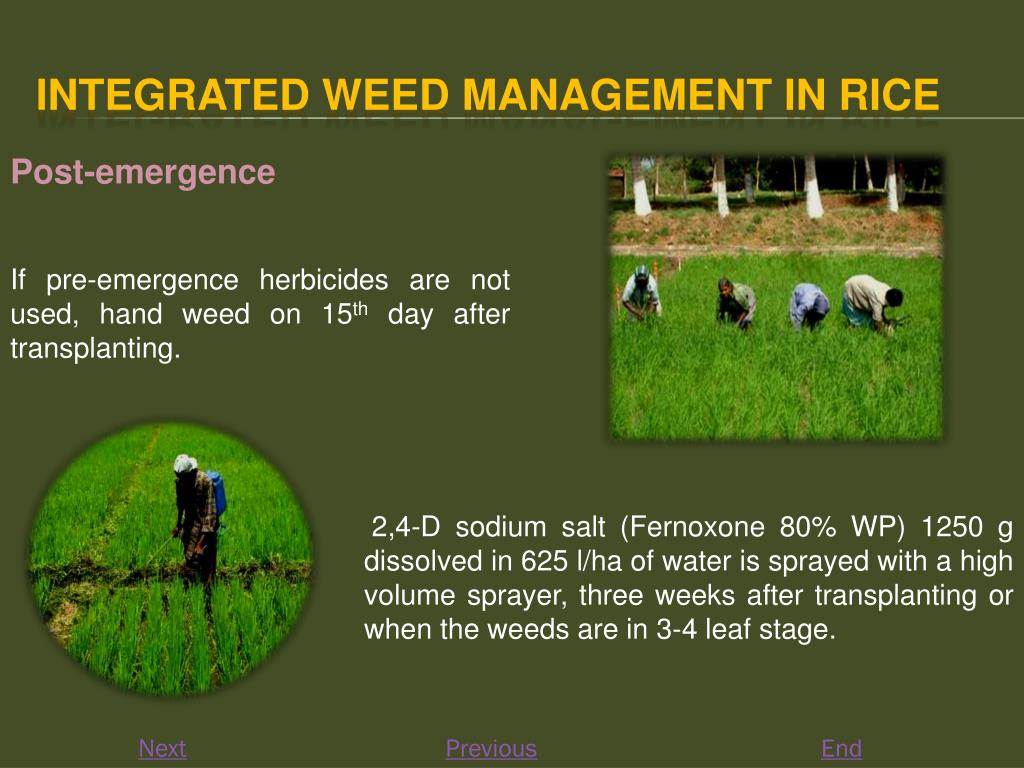 INTEGRATED WEED MANAGEMENT IN RICE

Post-emergence

If pre-emergence herbicides are not used, hand weed on 15$^{th}$ day after transplanting.

2,4-D sodium salt (Fernoxone 80% WP) 1250 g dissolved in 625 l/ha of water is sprayed with a high volume sprayer, three weeks after transplanting or when the weeds are in 3-4 leaf stage.

Next Previous End